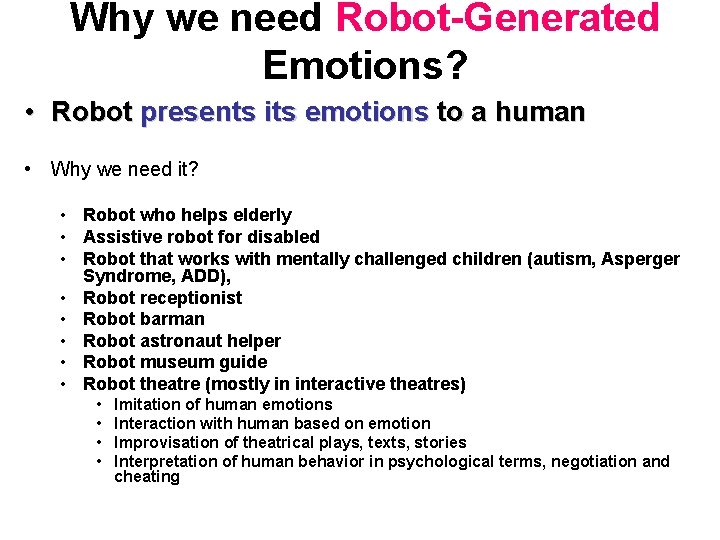 Why we need Robot-Generated Emotions?

• Robot presents its emotions to a human

• Why we need it?

• Robot who helps elderly
• Assistive robot for disabled
• Robot that works with mentally challenged children (autism, Asperger Syndrome, ADD),
• Robot receptionist
• Robot barman
• Robot astronaut helper
• Robot museum guide
• Robot theatre (mostly in interactive theatres)
  • Imitation of human emotions
  • Interaction with human based on emotion
  • Improvisation of theatrical plays, texts, stories
  • Interpretation of human behavior in psychological terms, negotiation and cheating